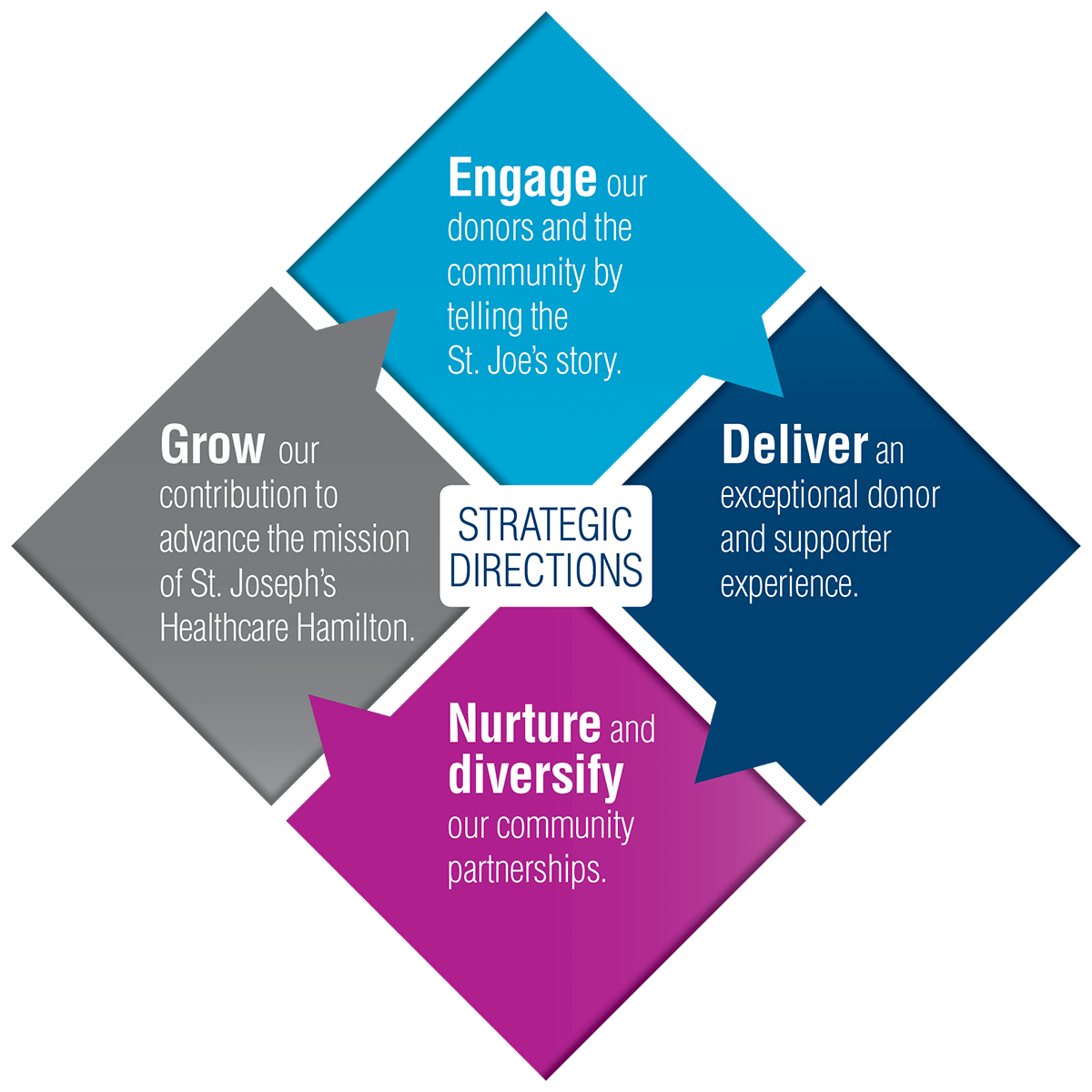 Engage our donors and the community by telling the St. Joe's story.

Grow our contribution to advance the mission of St. Joseph's Healthcare Hamilton.

STRATEGIC DIRECTIONS

Deliver an exceptional donor and supporter experience.

Nurture and diversify our community partnerships.